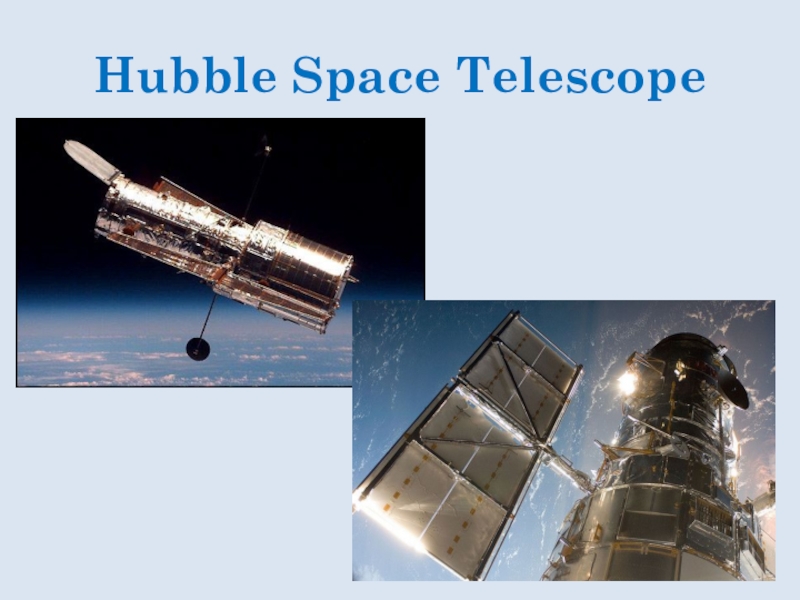 Hubble Space Telescope